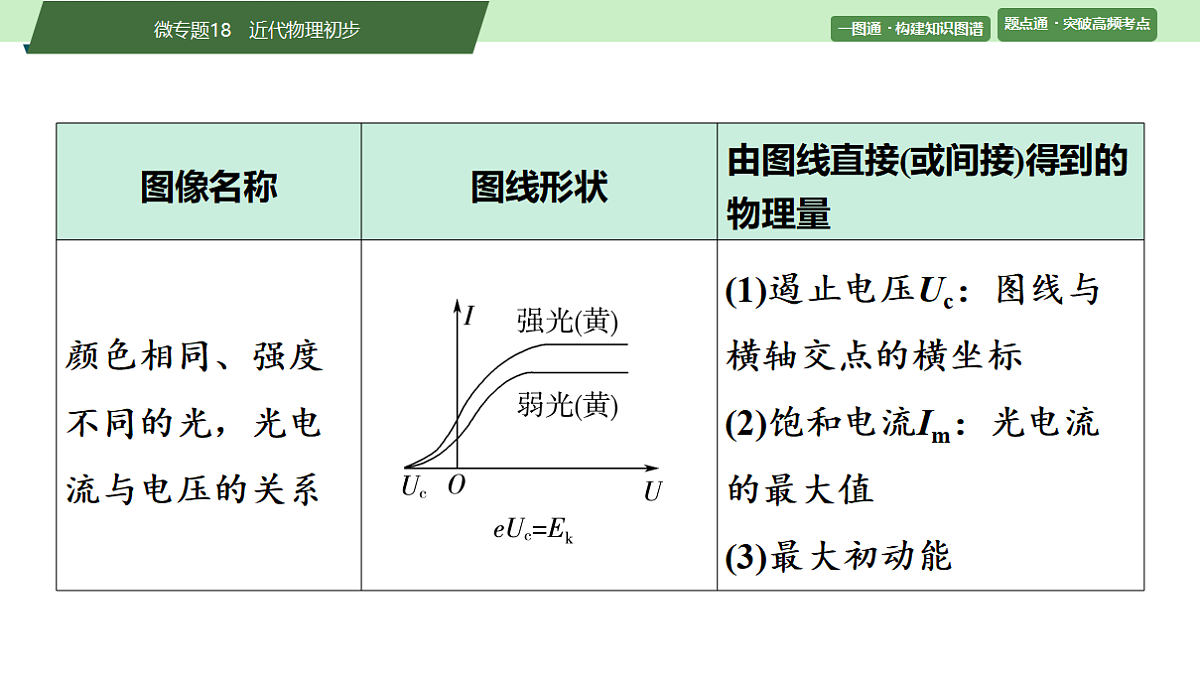 微专题18　近代物理初步

一图通 · 构建知识图谱

题点通 · 突破高频考点

| 图像名称 | 图线形状 | 由图线直接(或间接)得到的物理量 |
|---|---|---|
| 颜色相同、强度不同的光，光电流与电压的关系 | $I$ 强光(黄) 弱光(黄) $U_c$ $O$ $U$ $eU_c=E_k$ | (1)遏止电压$U_c$：图线与横轴交点的横坐标 (2)饱和电流$I_m$：光电流的最大值 (3)最大初动能 |